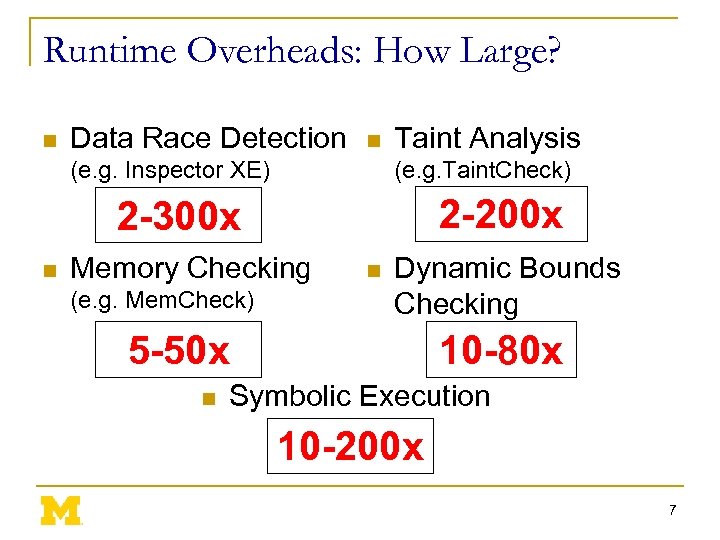 Runtime Overheads: How Large?

Data Race Detection (e.g. Inspector XE)

2-300x

Memory Checking (e.g. MemCheck)

5-50x

Taint Analysis (e.g.TaintCheck)

2-200x

Dynamic Bounds Checking

10-80x

Symbolic Execution

10-200x

M

7